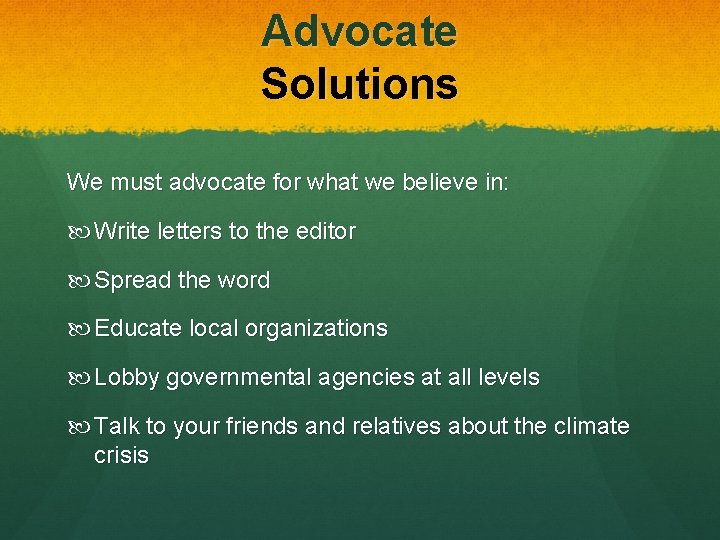 Advocate
Solutions

We must advocate for what we believe in:

Write letters to the editor

Spread the word

Educate local organizations

Lobby governmental agencies at all levels

Talk to your friends and relatives about the climate crisis